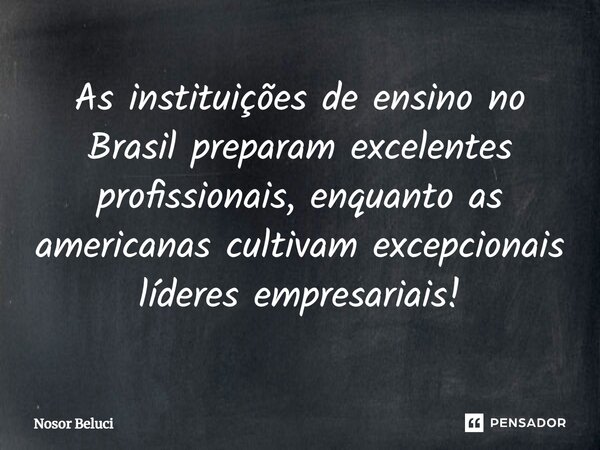 As instituições de ensino no Brasil preparam excelentes profissionais, enquanto as americanas cultivam excepcionais líderes empresariais!

Nosor Beluci

PENSADOR